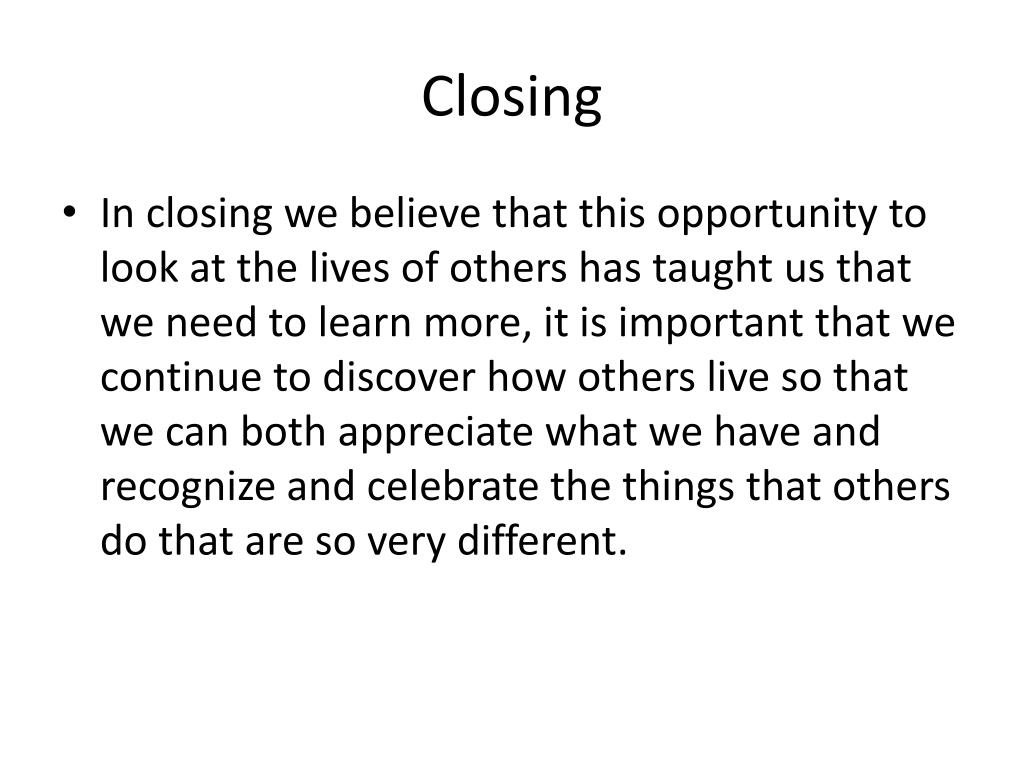 Closing

• In closing we believe that this opportunity to look at the lives of others has taught us that we need to learn more, it is important that we continue to discover how others live so that we can both appreciate what we have and recognize and celebrate the things that others do that are so very different.